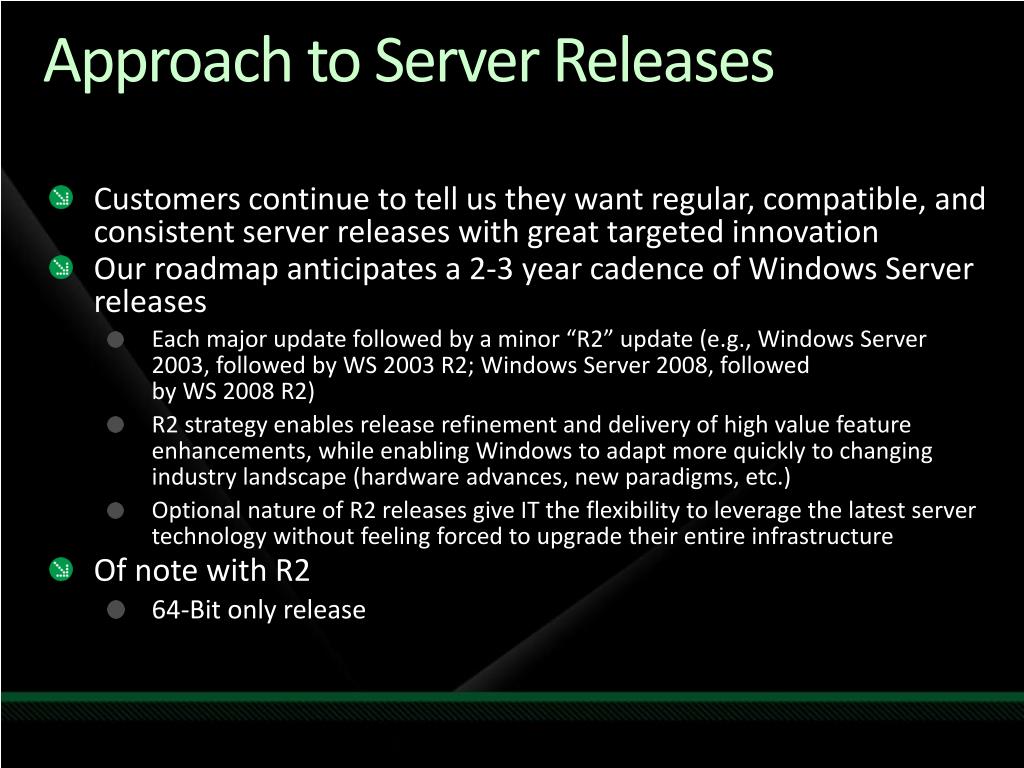 Approach to Server Releases

Customers continue to tell us they want regular, compatible, and consistent server releases with great targeted innovation

Our roadmap anticipates a 2-3 year cadence of Windows Server releases

Each major update followed by a minor “R2” update (e.g., Windows Server 2003, followed by WS 2003 R2; Windows Server 2008, followed by WS 2008 R2)

R2 strategy enables release refinement and delivery of high value feature enhancements, while enabling Windows to adapt more quickly to changing industry landscape (hardware advances, new paradigms, etc.)

Optional nature of R2 releases give IT the flexibility to leverage the latest server technology without feeling forced to upgrade their entire infrastructure

Of note with R2

64-Bit only release